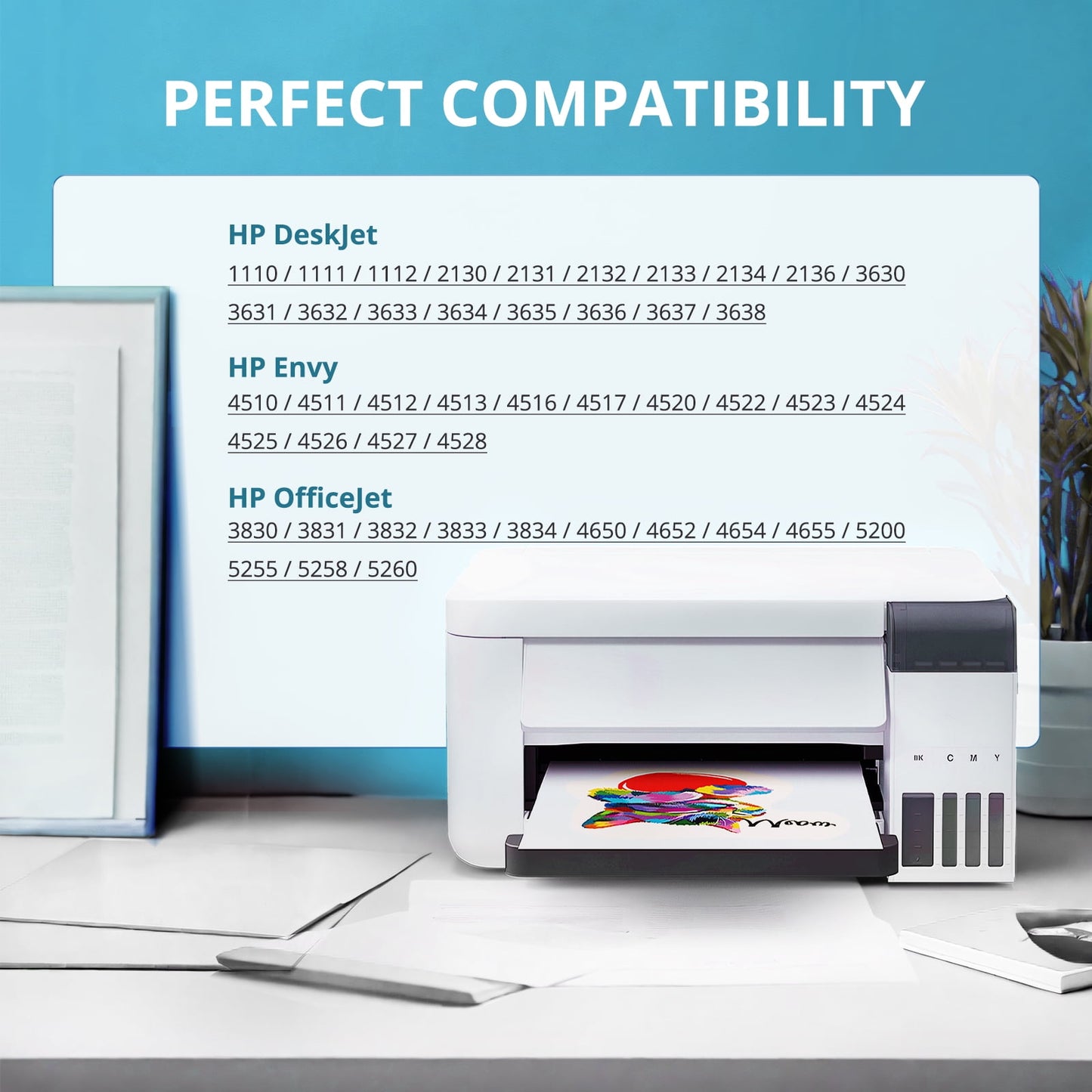 PERFECT COMPATIBILITY

HP DeskJet
1110 / 1111 / 1112 / 2130 / 2131 / 2132 / 2133 / 2134 / 2136 / 3630 3631 / 3632 / 3633 / 3634 / 3635 / 3636 / 3637 / 3638

HP Envy
4510 / 4511 / 4512 / 4513 / 4516 / 4517 / 4520 / 4522 / 4523 / 4524 4525 / 4526 / 4527 / 4528

HP OfficeJet
3830 / 3831 / 3832 / 3833 / 3834 / 4650 / 4652 / 4654 / 4655 / 5200 5255 / 5258 / 5260

BK C M Y